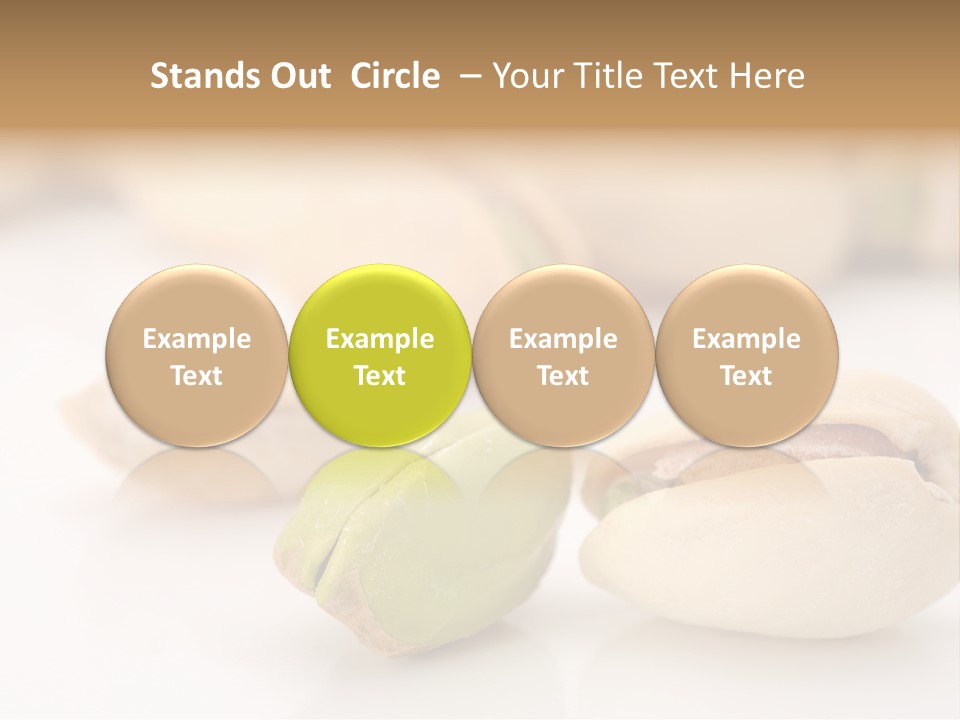 Stands Out Circle – Your Title Text Here

Example Text

Example Text

Example Text

Example Text